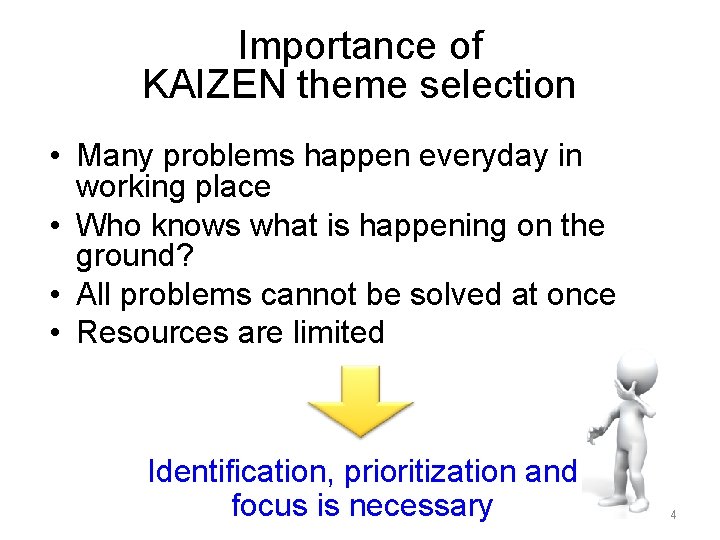 Importance of KAIZEN theme selection

• Many problems happen everyday in working place
• Who knows what is happening on the ground?
• All problems cannot be solved at once
• Resources are limited

Identification, prioritization and focus is necessary

4